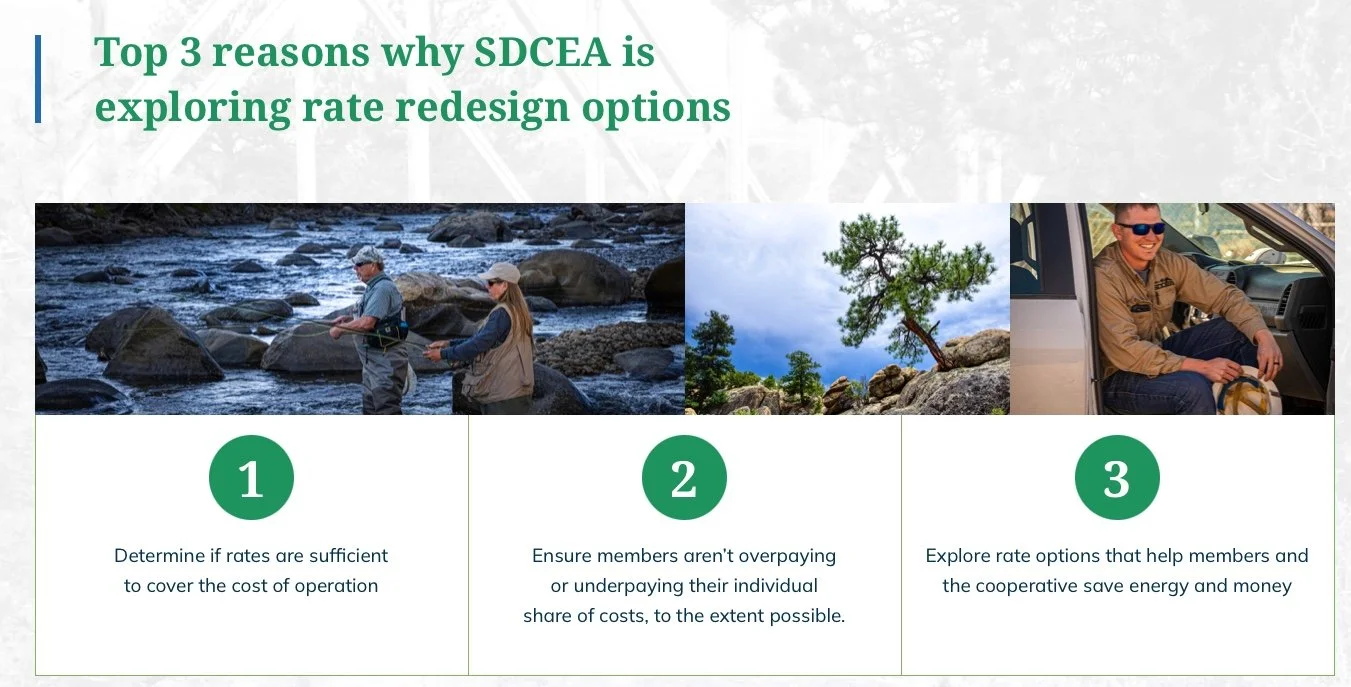 Top 3 reasons why SDCEA is exploring rate redesign options

1

Determine if rates are sufficient to cover the cost of operation

2

Ensure members aren't overpaying or underpaying their individual share of costs, to the extent possible.

3

Explore rate options that help members and the cooperative save energy and money